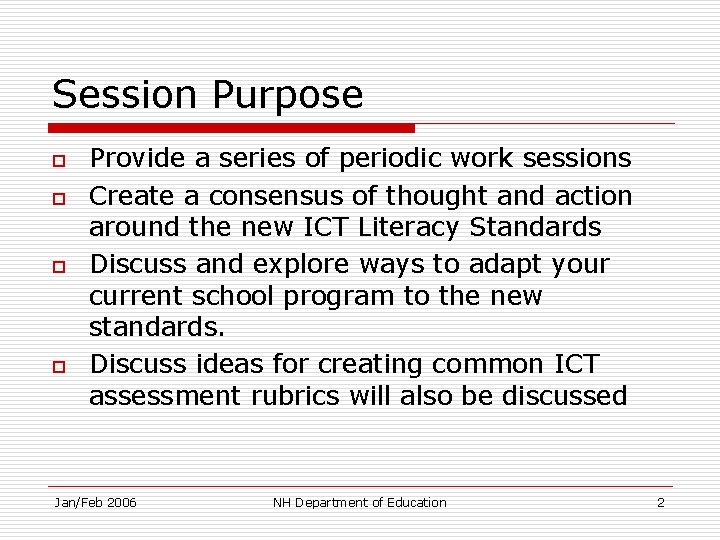 Session Purpose

- Provide a series of periodic work sessions
- Create a consensus of thought and action around the new ICT Literacy Standards
- Discuss and explore ways to adapt your current school program to the new standards.
- Discuss ideas for creating common ICT assessment rubrics will also be discussed

Jan/Feb 2006

NH Department of Education

2